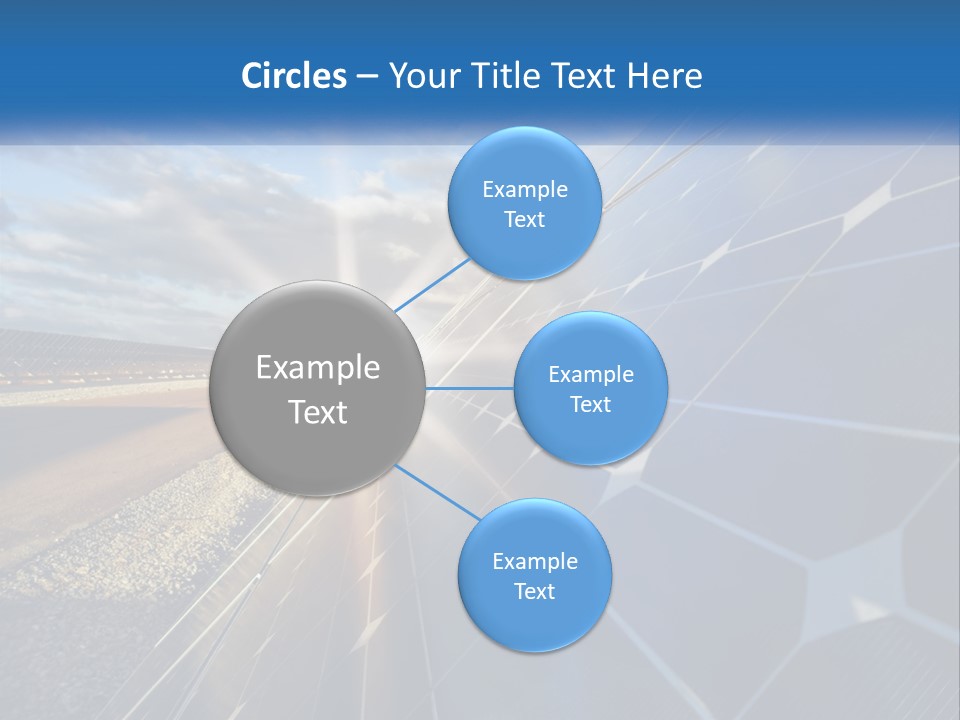 Circles – Your Title Text Here

Example Text

Example Text

Example Text

Example Text